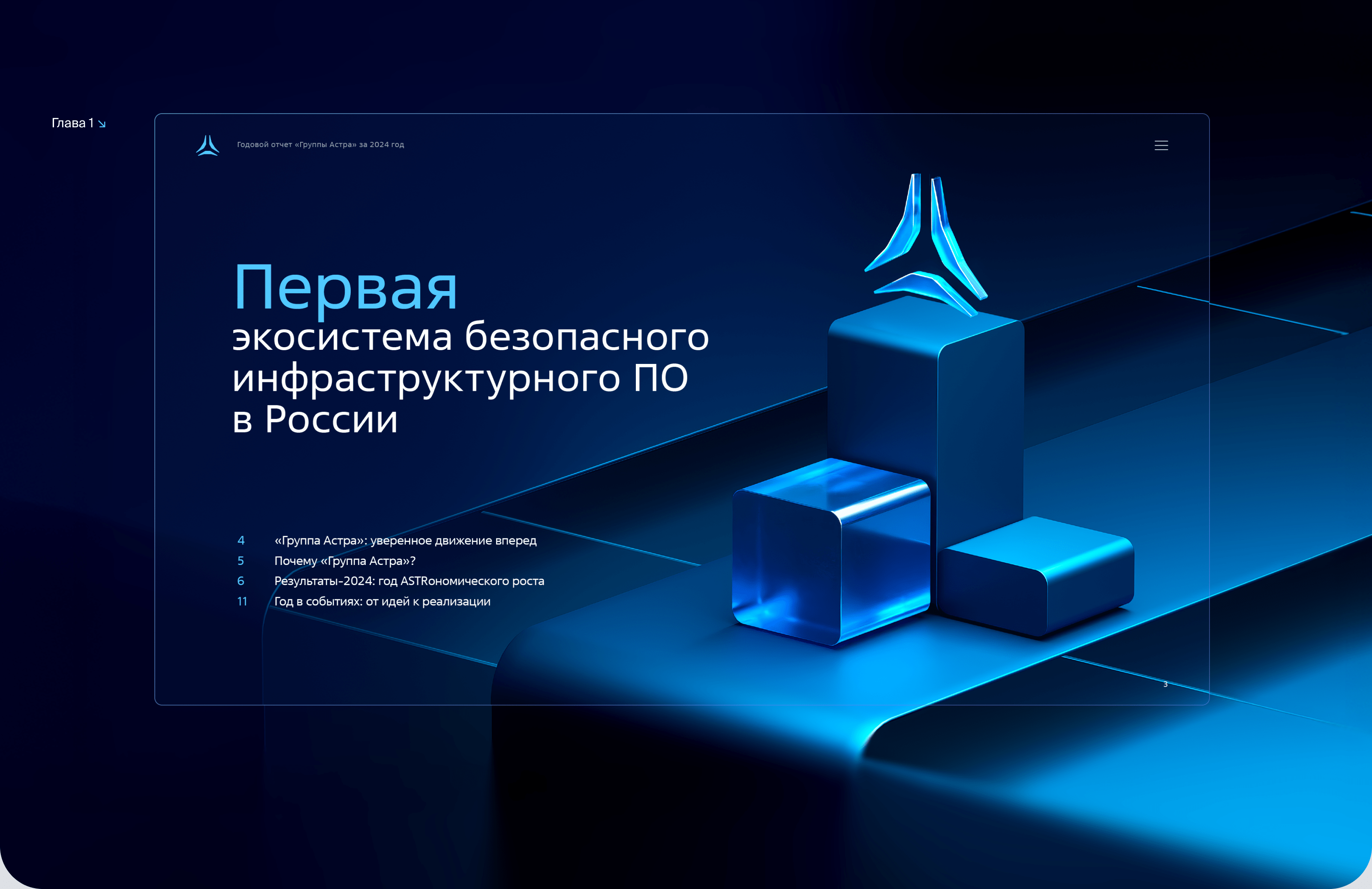 Глава 1 ↘

Годовой отчет «Группы Астра» за 2024 год

Первая
экосистема безопасного инфраструктурного ПО в России

4 «Группа Астра»: уверенное движение вперед
5 Почему «Группа Астра»?
6 Результаты-2024: год ASTRономического роста
11 Год в событиях: от идей к реализации

3